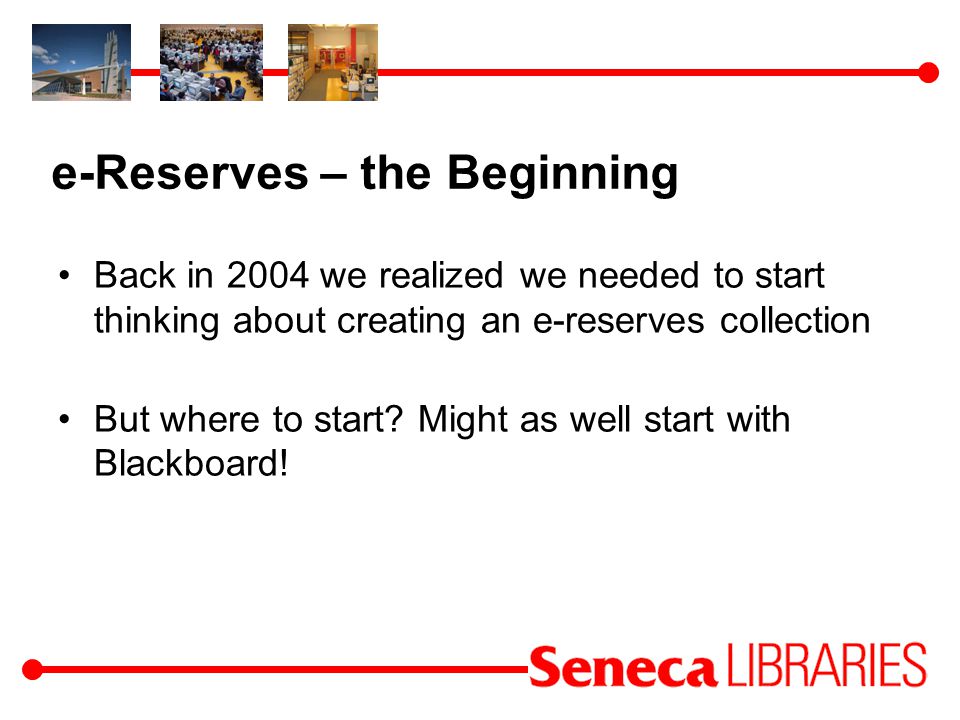 e-Reserves – the Beginning

• Back in 2004 we realized we needed to start thinking about creating an e-reserves collection

• But where to start? Might as well start with Blackboard!

Seneca LIBRARIES